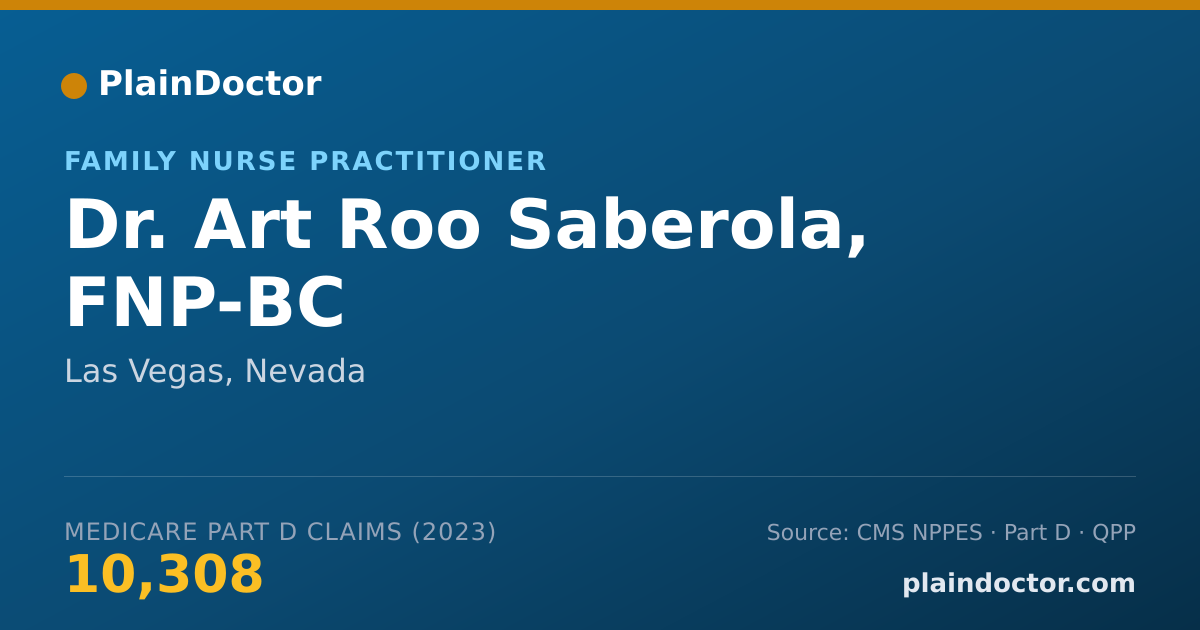 PlainDoctor

FAMILY NURSE PRACTITIONER

Dr. Art Roo Saberola, FNP-BC

Las Vegas, Nevada

MEDICARE PART D CLAIMS (2023)
10,308

Source: CMS NPPES · Part D · QPP

plaindoctor.com